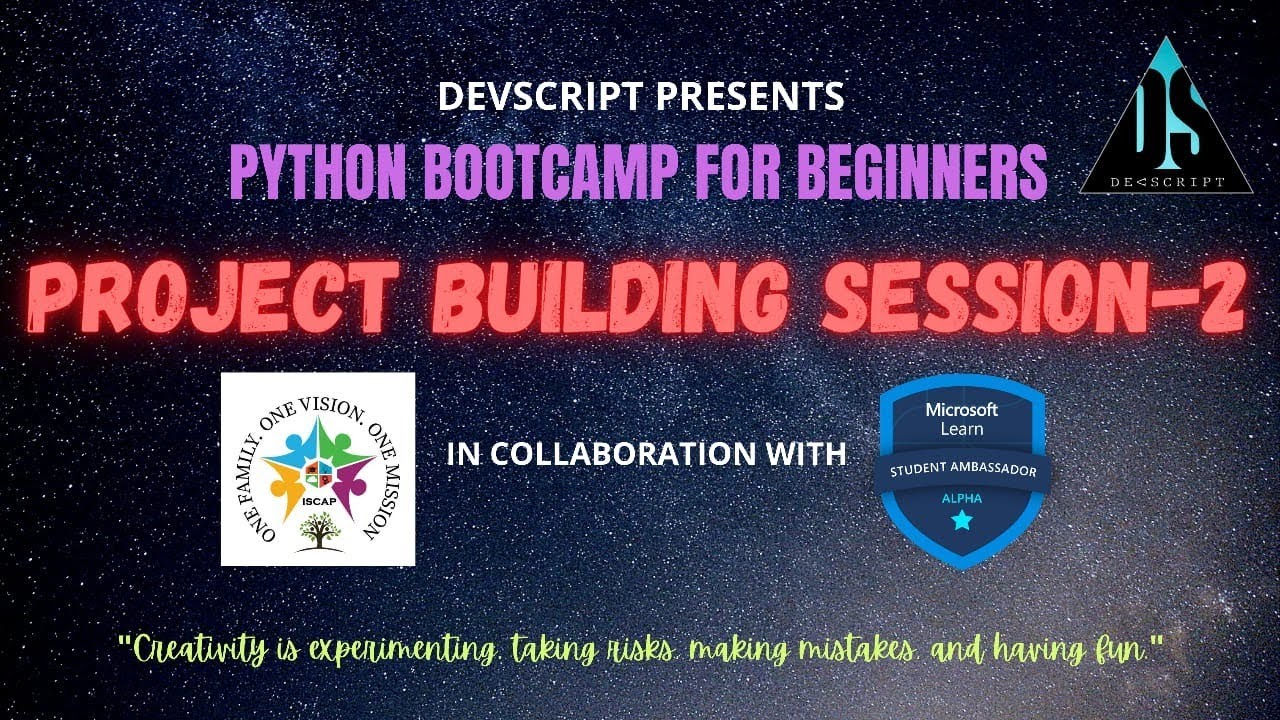 DEVSCRIPT PRESENTS
PYTHON BOOTCAMP FOR BEGINNERS

DS
DE<SCRIPT

PROJECT BUILDING SESSION-2

ONE FAMILY. ONE VISION. ONE MISSION
ISCAP

IN COLLABORATION WITH

Microsoft Learn
STUDENT AMBASSADOR
ALPHA

"Creativity is experimenting, taking risks, making mistakes, and having fun."